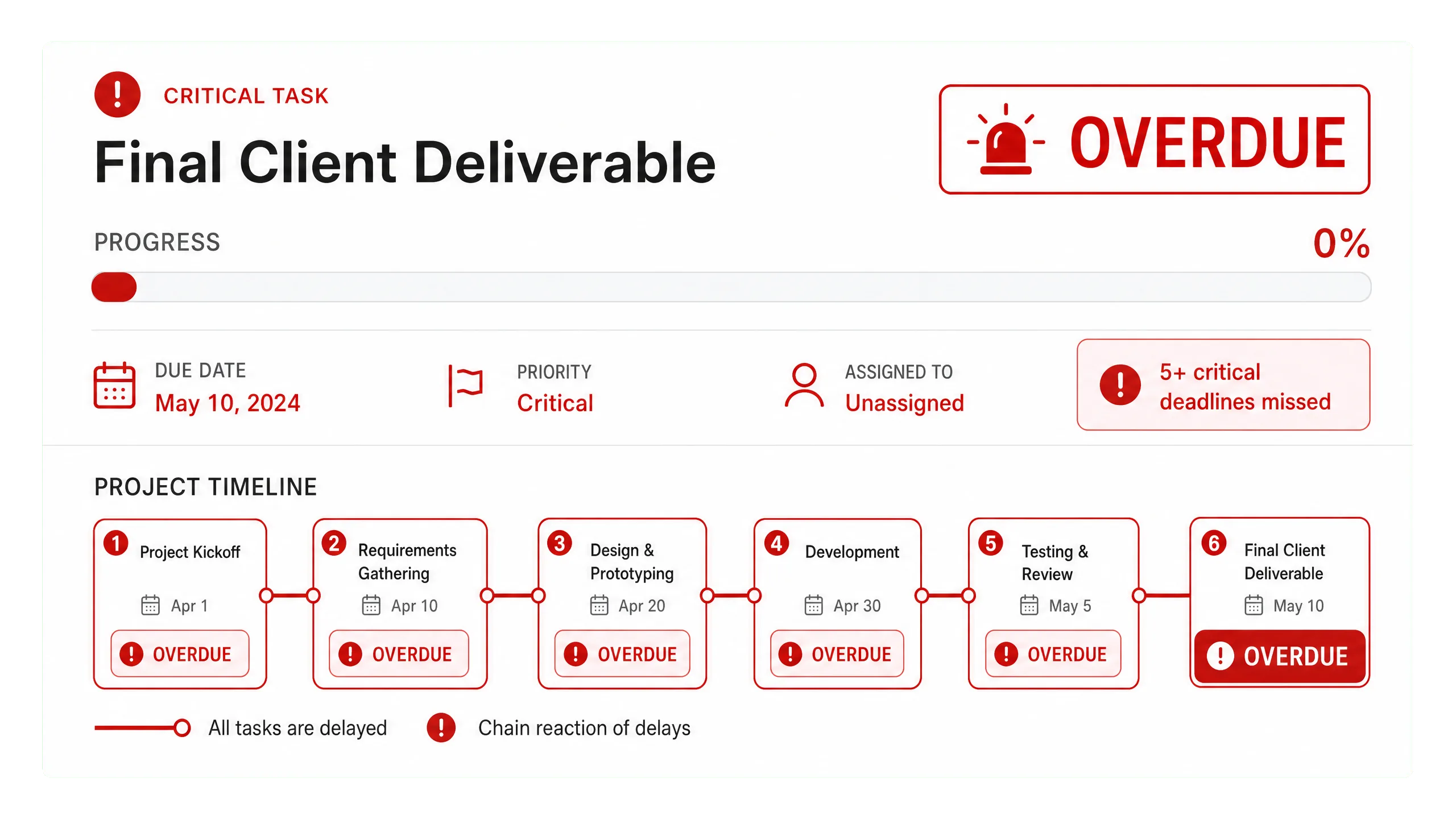 CRITICAL TASK

Final Client Deliverable

OVERDUE

PROGRESS

0%

DUE DATE
May 10, 2024

PRIORITY
Critical

ASSIGNED TO
Unassigned

5+ critical deadlines missed

PROJECT TIMELINE

1 Project Kickoff
Apr 1
OVERDUE

2 Requirements Gathering
Apr 10
OVERDUE

3 Design & Prototyping
Apr 20
OVERDUE

4 Development
Apr 30
OVERDUE

5 Testing & Review
May 5
OVERDUE

6 Final Client Deliverable
May 10
OVERDUE

All tasks are delayed

Chain reaction of delays